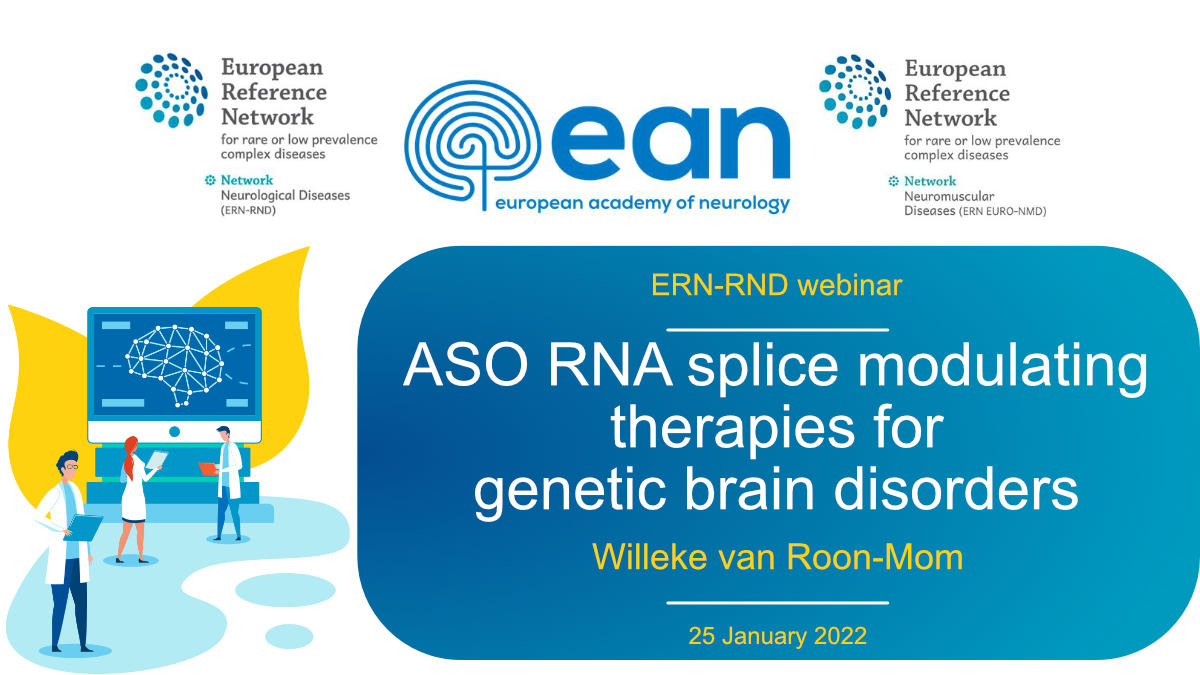 European Reference Network
for rare or low prevalence complex diseases

Network
Neurological Diseases
(ERN-RND)

ean
european academy of neurology

European Reference Network
for rare or low prevalence complex diseases

Network
Neuromuscular Diseases (ERN EURO-NMD)

ERN-RND webinar

ASO RNA splice modulating therapies for genetic brain disorders

Willeke van Roon-Mom

25 January 2022